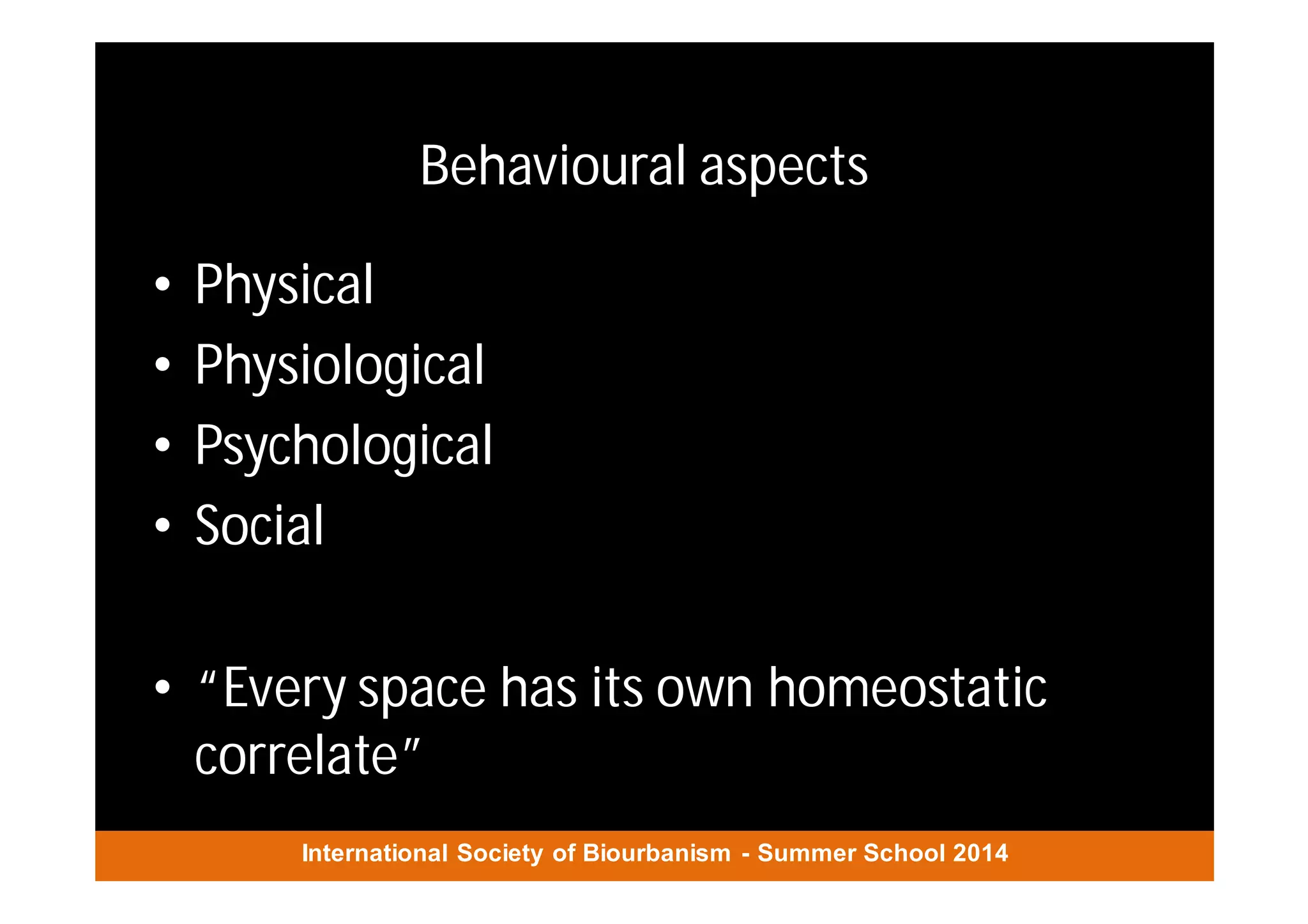 Behavioural aspects

• Physical
• Physiological
• Psychological
• Social

• “Every space has its own homeostatic correlate”

International Society of Biourbanism - Summer School 2014